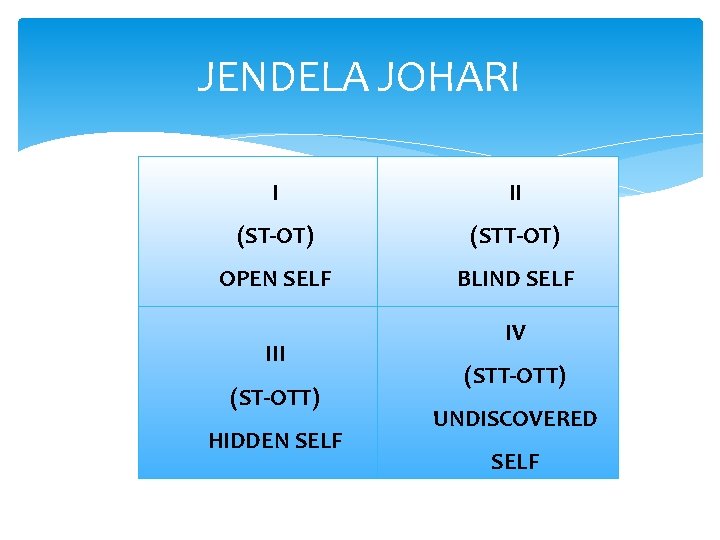 JENDELA JOHARI

| I (ST-OT) OPEN SELF | II (STT-OT) BLIND SELF |
|---|---|
| III (ST-OTT) HIDDEN SELF | IV (STT-OTT) UNDISCOVERED SELF |